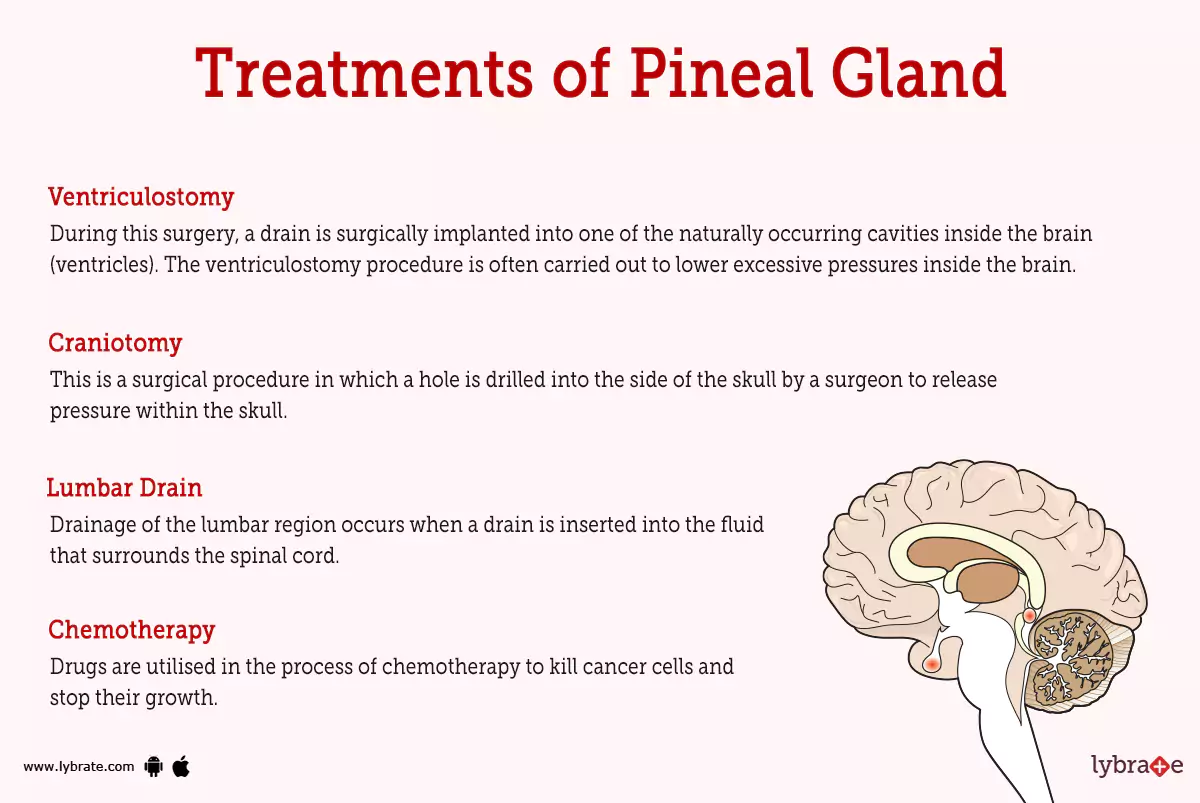 Treatments of Pineal Gland

Ventriculostomy
During this surgery, a drain is surgically implanted into one of the naturally occurring cavities inside the brain (ventricles). The ventriculostomy procedure is often carried out to lower excessive pressures inside the brain.

Craniotomy
This is a surgical procedure in which a hole is drilled into the side of the skull by a surgeon to release pressure within the skull.

Lumbar Drain
Drainage of the lumbar region occurs when a drain is inserted into the fluid that surrounds the spinal cord.

Chemotherapy
Drugs are utilised in the process of chemotherapy to kill cancer cells and stop their growth.

www.lybrate.com

lybrate